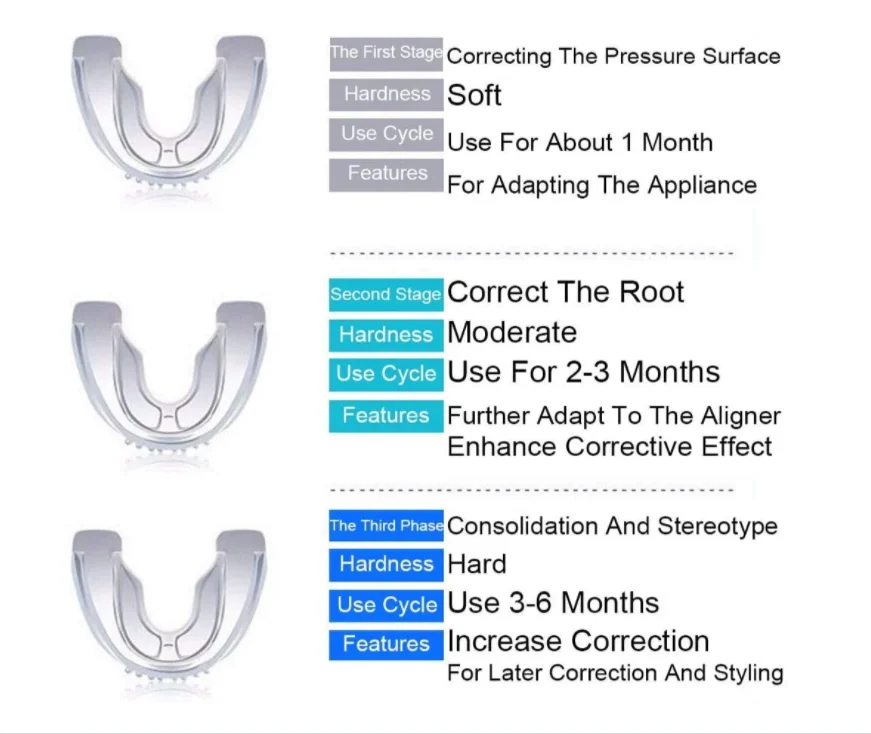 The First Stage Correcting The Pressure Surface
Hardness Soft
Use Cycle Use For About 1 Month
Features For Adapting The Appliance

Second Stage Correct The Root
Hardness Moderate
Use Cycle Use For 2-3 Months
Features Further Adapt To The Aligner Enhance Corrective Effect

The Third Phase Consolidation And Stereotype
Hardness Hard
Use Cycle Use 3-6 Months
Features Increase Correction For Later Correction And Styling